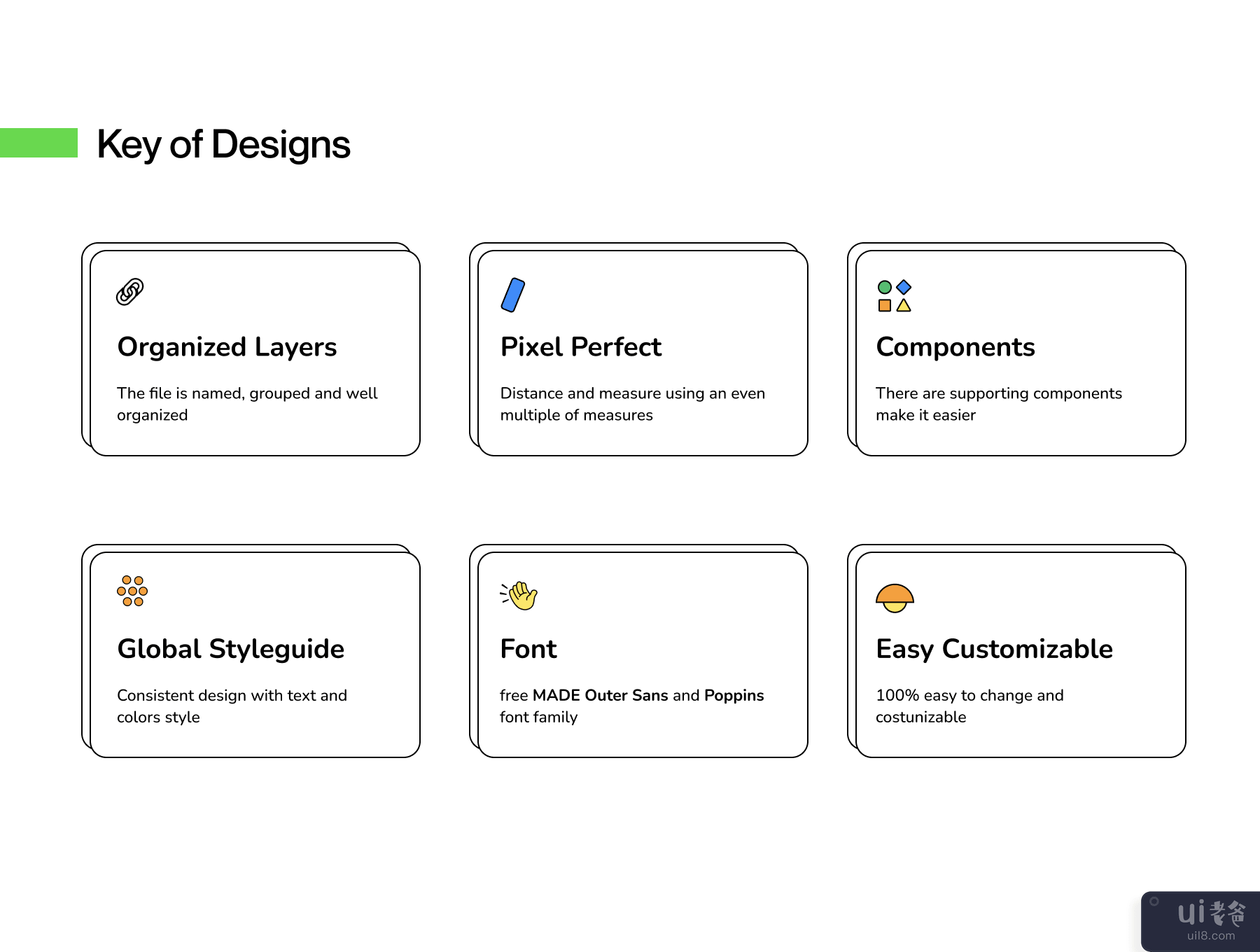 Key of Designs

Organized Layers

The file is named, grouped and well organized

Pixel Perfect

Distance and measure using an even multiple of measures

Components

There are supporting components make it easier

Global Styleguide

Consistent design with text and colors style

Font

free MADE Outer Sans and Poppins font family

Easy Customizable

100% easy to change and costunizable

ui老爸
uil8.com